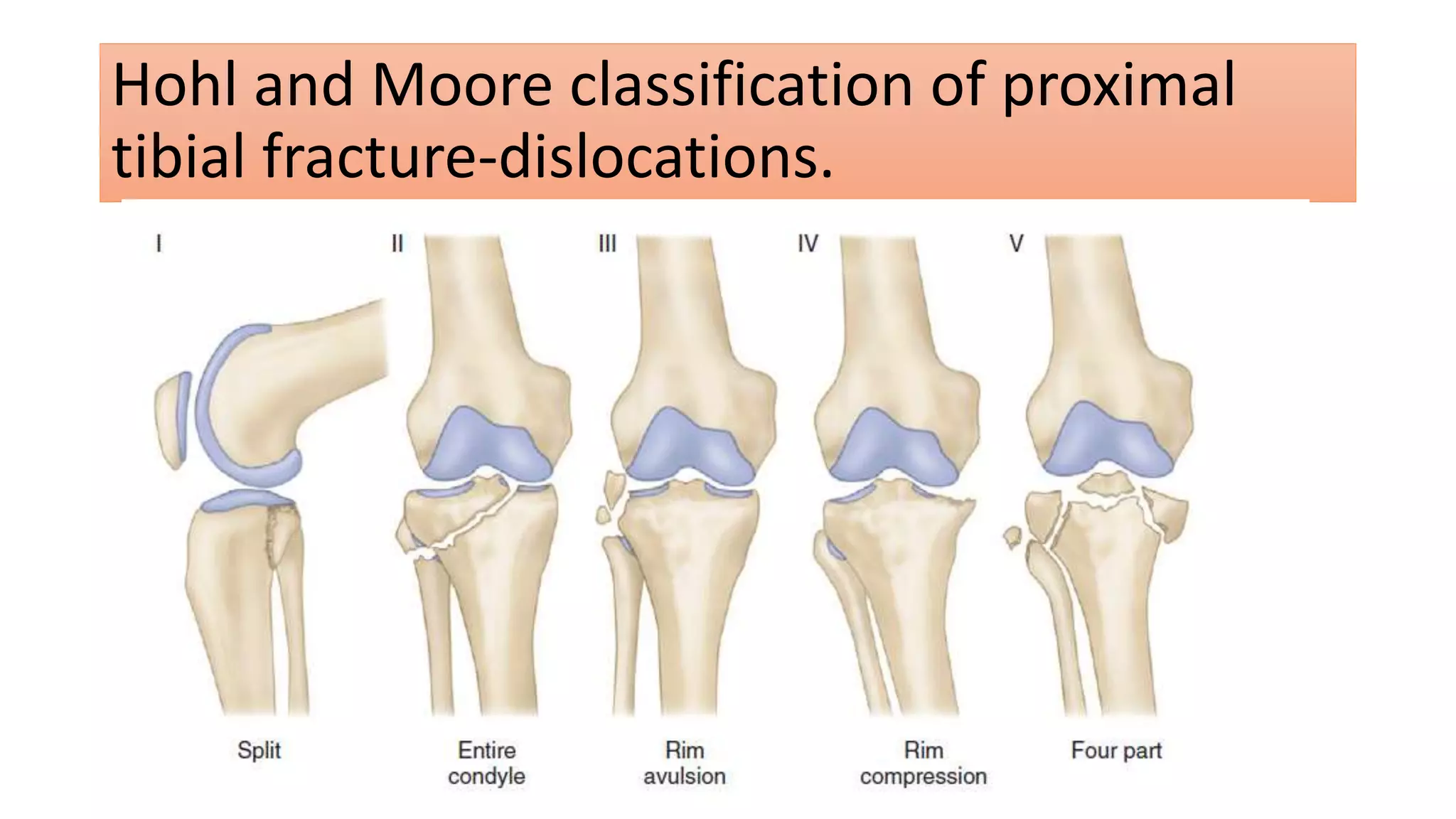 Hohl and Moore classification of proximal tibial fracture-dislocations.

I

II

III

IV

V

Split

Entire condyle

Rim avulsion

Rim compression

Four part